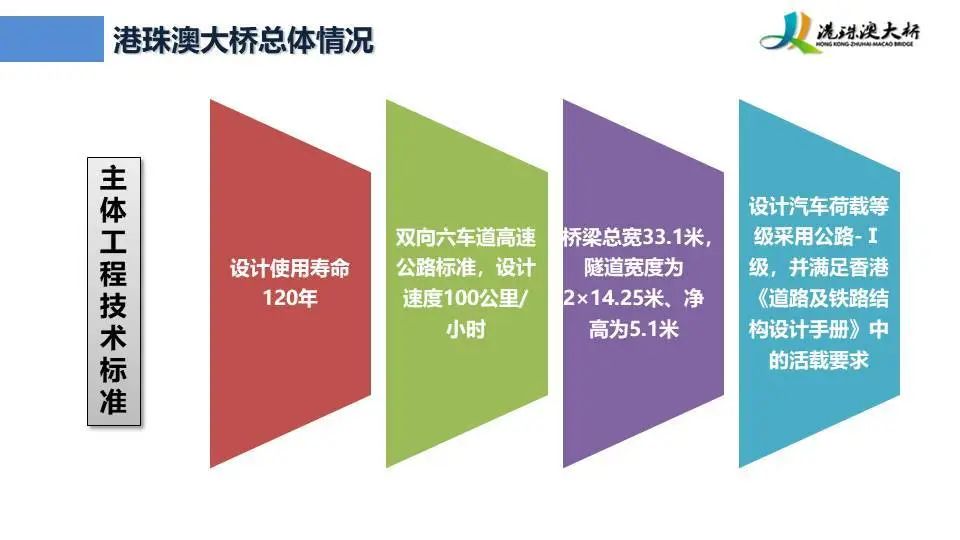 港珠澳大桥总体情况

港珠澳大桥
HONG KONG-ZHUHAI-MACAO BRIDGE

主体工程技术标准

设计使用寿命120年

双向六车道高速公路标准，设计速度100公里/小时

桥梁总宽33.1米，隧道宽度为2×14.25米、净高为5.1米

设计汽车荷载等级采用公路-Ⅰ级，并满足香港《道路及铁路结构设计手册》中的活载要求